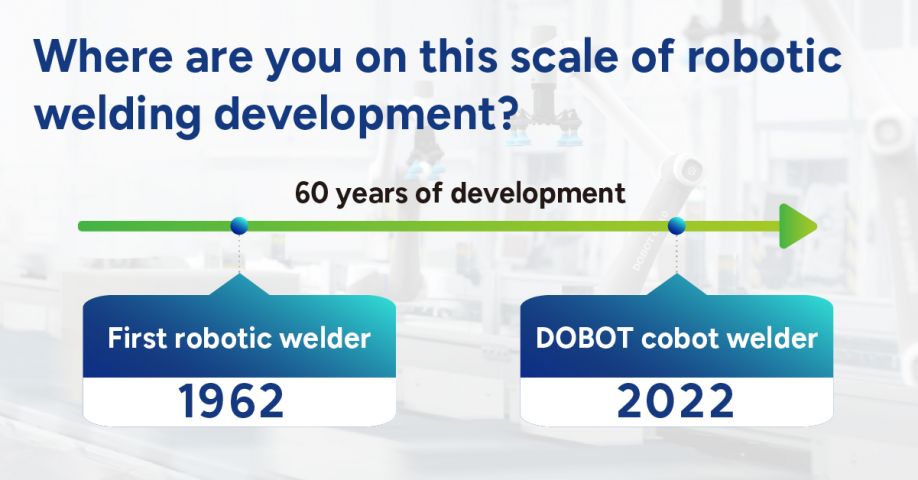 Where are you on this scale of robotic welding development?

60 years of development

First robotic welder
1962

DOBOT cobot welder
2022